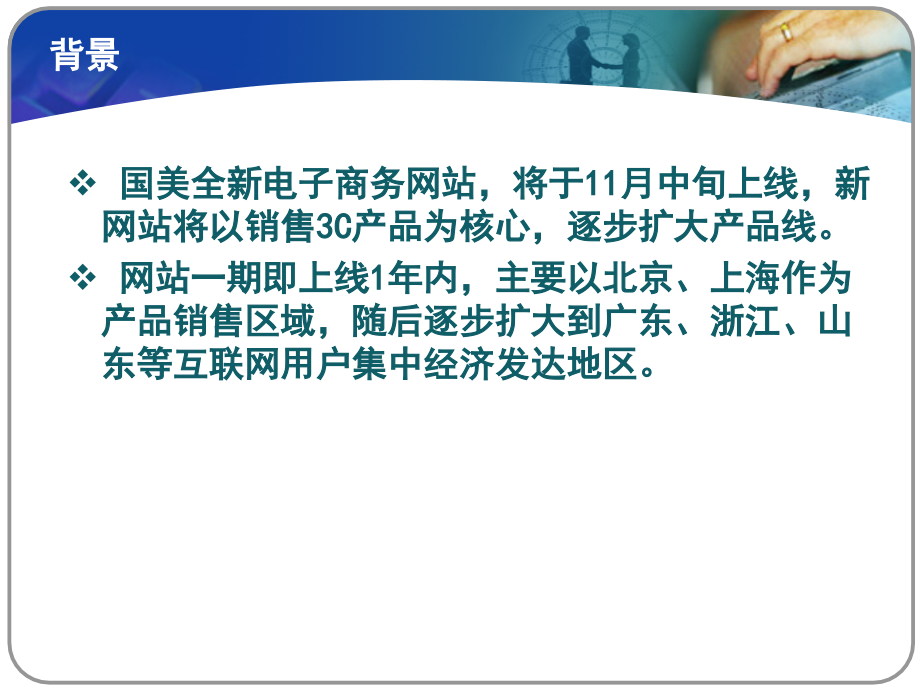 背景

❖ 国美全新电子商务网站，将于11月中旬上线，新网站将以销售3C产品为核心，逐步扩大产品线。

❖ 网站一期即上线1年内，主要以北京、上海作为产品销售区域，随后逐步扩大到广东、浙江、山东等互联网用户集中经济发达地区。